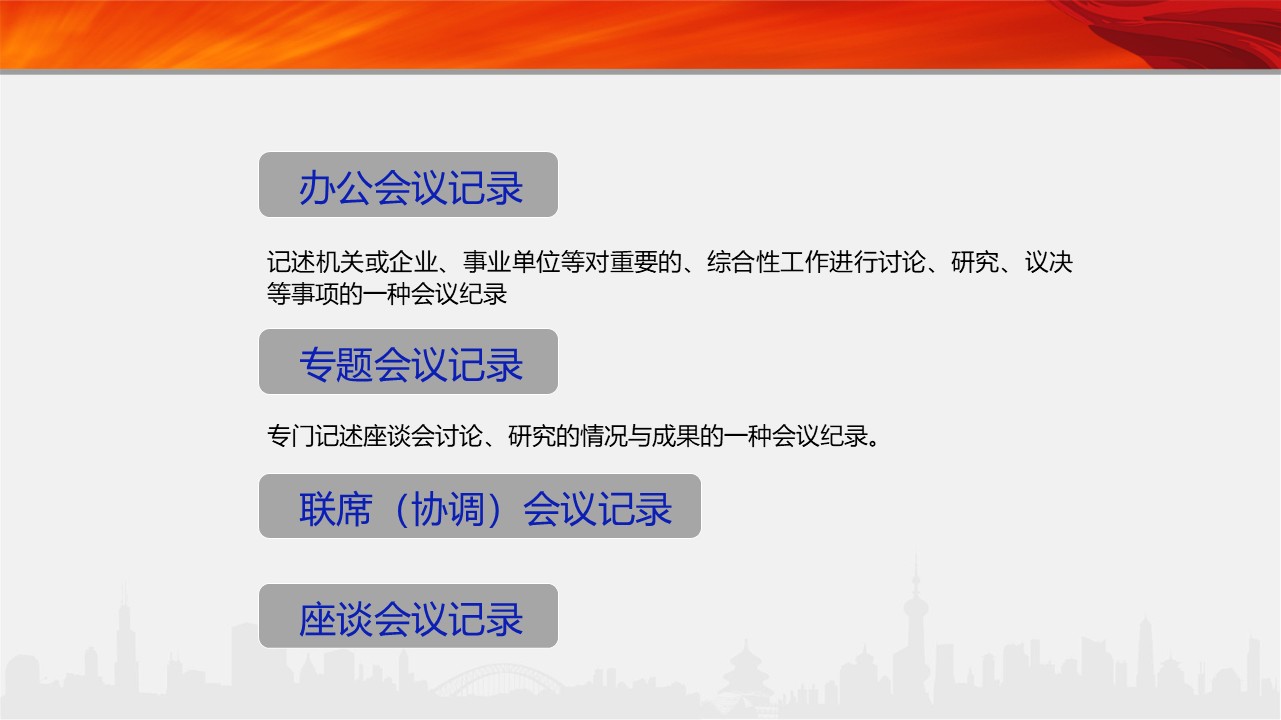 办公会议记录

记述机关或企业、事业单位等对重要的、综合性工作进行讨论、研究、议决等事项的一种会议纪录

专题会议记录

专门记述座谈会讨论、研究的情况与成果的一种会议纪录。

联席（协调）会议记录

座谈会议记录